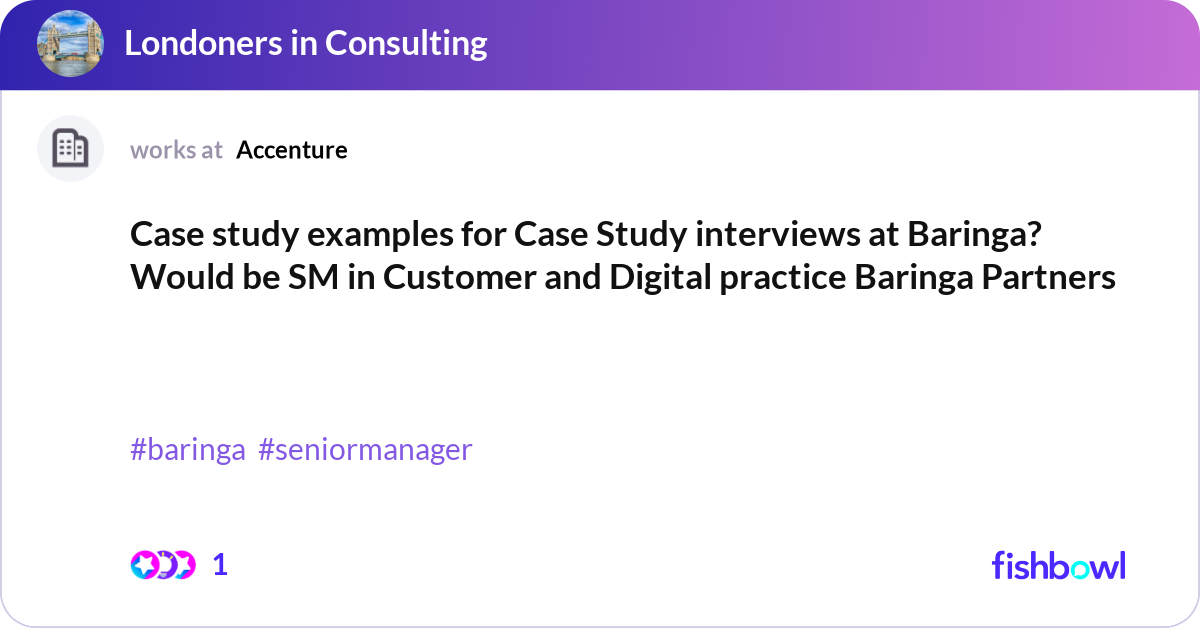 Londoners in Consulting

works at Accenture

Case study examples for Case Study interviews at Baringa? Would be SM in Customer and Digital practice Baringa Partners

#baringa #seniormanager

1

fishbowl